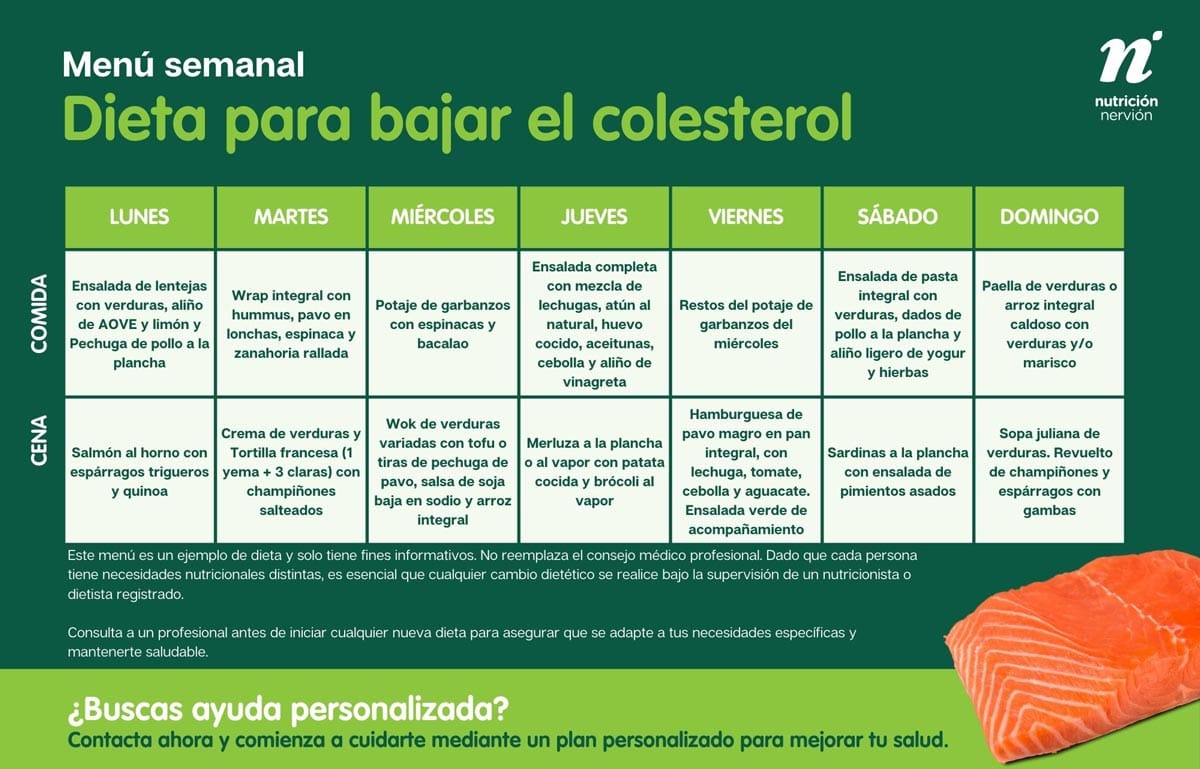 Menú semanal
Dieta para bajar el colesterol

n
nutrición
nervión

| | LUNES | MARTES | MIÉRCOLES | JUEVES | VIERNES | SÁBADO | DOMINGO |
|---|---|---|---|---|---|---|---|
| COMIDA | Ensalada de lentejas con verduras, aliño de AOVE y limón y Pechuga de pollo a la plancha | Wrap integral con hummus, pavo en lonchas, espinaca y zanahoria rallada | Potaje de garbanzos con espinacas y bacalao | Ensalada completa con mezcla de lechugas, atún al natural, huevo cocido, aceitunas, cebolla y aliño de vinagreta | Restos del potaje de garbanzos del miércoles | Ensalada de pasta integral con verduras, dados de pollo a la plancha y aliño ligero de yogur y hierbas | Paella de verduras o arroz integral caldoso con verduras y/o marisco |
| CENA | Salmón al horno con espárragos trigueros y quinoa | Crema de verduras y Tortilla francesa (1 yema + 3 claras) con champiñones salteados | Wok de verduras variadas con tofu o tiras de pechuga de pavo, salsa de soja baja en sodio y arroz integral | Merluza a la plancha o al vapor con patata cocida y brócoli al vapor | Hamburguesa de pavo magro en pan integral, con lechuga, tomate, cebolla y aguacate. Ensalada verde de acompañamiento | Sardinas a la plancha con ensalada de pimientos asados | Sopa juliana de verduras. Revuelto de champiñones y espárragos con gambas |

Este menú es un ejemplo de dieta y solo tiene fines informativos. No reemplaza el consejo médico profesional. Dado que cada persona tiene necesidades nutricionales distintas, es esencial que cualquier cambio dietético se realice bajo la supervisión de un nutricionista o dietista registrado.

Consulta a un profesional antes de iniciar cualquier nueva dieta para asegurar que se adapte a tus necesidades específicas y mantenerte saludable.

¿Buscas ayuda personalizada?
Contacta ahora y comienza a cuidarte mediante un plan personalizado para mejorar tu salud.